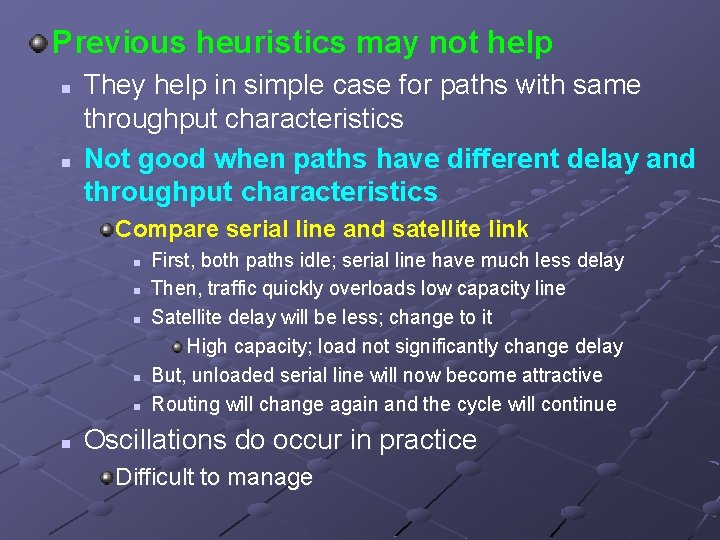 Previous heuristics may not help

They help in simple case for paths with same throughput characteristics

Not good when paths have different delay and throughput characteristics

Compare serial line and satellite link

First, both paths idle; serial line have much less delay

Then, traffic quickly overloads low capacity line

Satellite delay will be less; change to it

High capacity; load not significantly change delay

But, unloaded serial line will now become attractive

Routing will change again and the cycle will continue

Oscillations do occur in practice

Difficult to manage